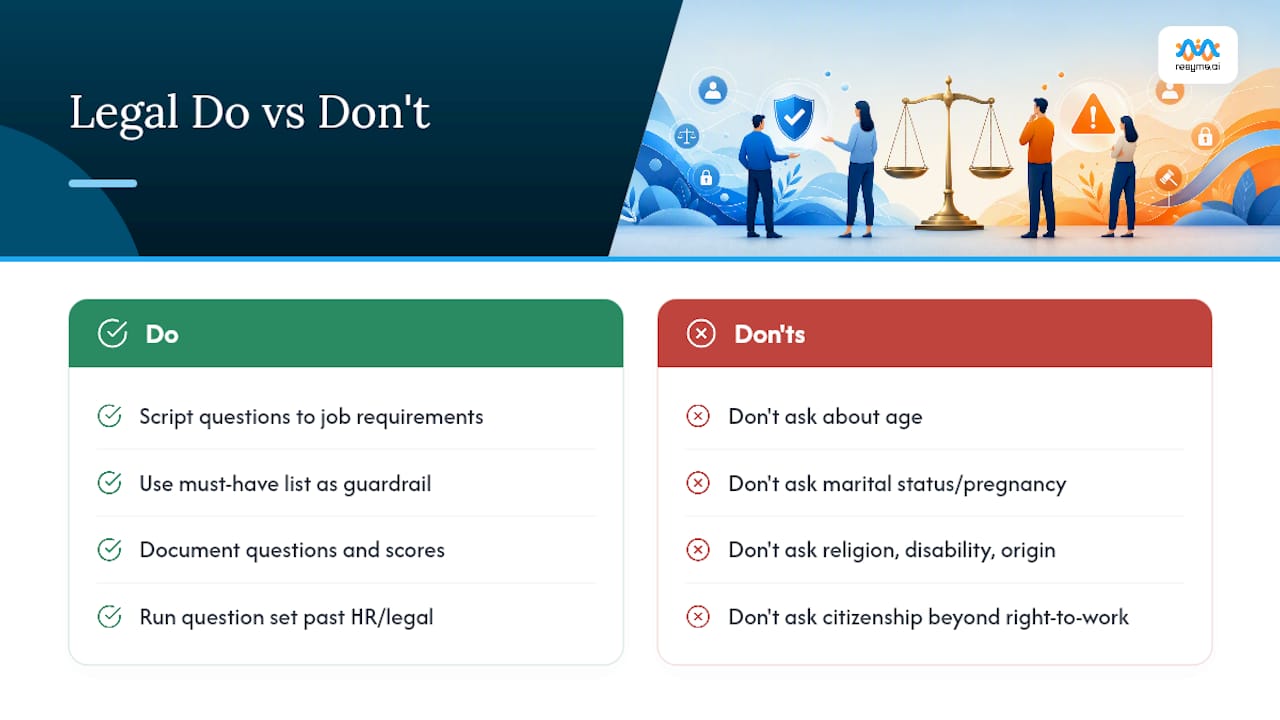 Legal Do vs Don't

resyme.ai

Do

Script questions to job requirements

Use must-have list as guardrail

Document questions and scores

Run question set past HR/legal

Don'ts

Don't ask about age

Don't ask marital status/pregnancy

Don't ask religion, disability, origin

Don't ask citizenship beyond right-to-work